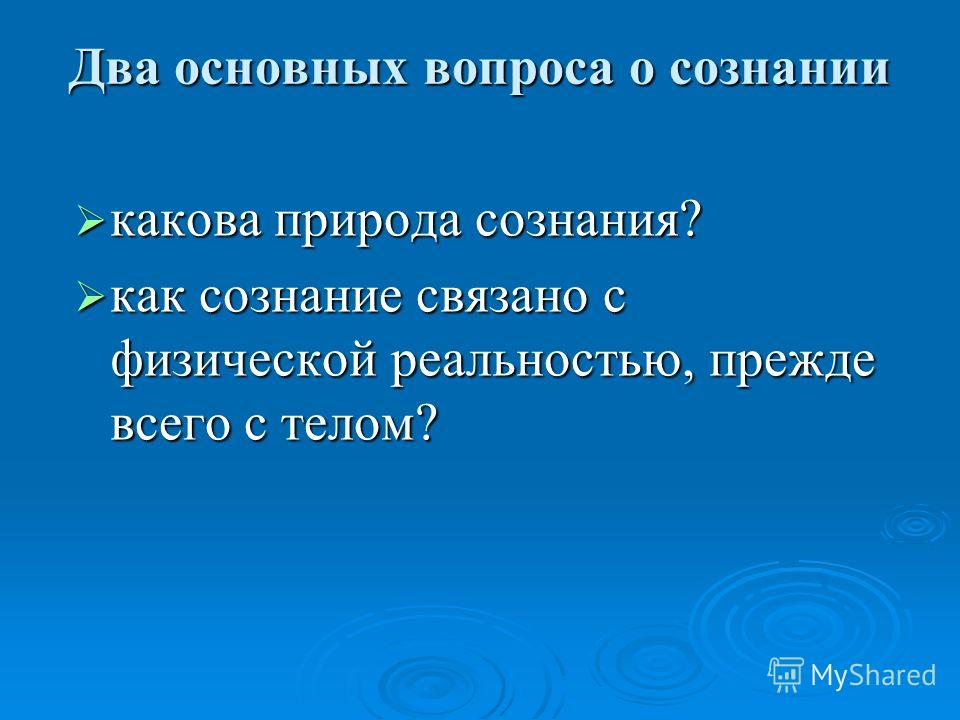 Два основных вопроса о сознании

➢ какова природа сознания?

➢ как сознание связано с физической реальностью, прежде всего с телом?

MyShared